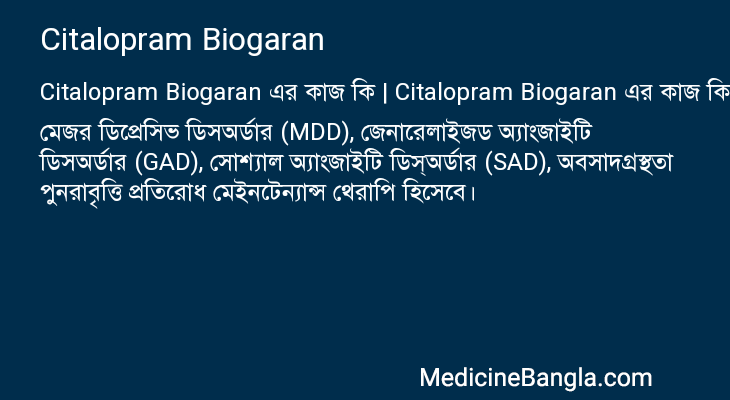 Citalopram Biogaran

Citalopram Biogaran এর কাজ কি | Citalopram Biogaran এর কাজ কি

মেজর ডিপ্রেসিভ ডিসঅর্ডার (MDD), জেনারেলাইজড অ্যাংজাইটি ডিসঅর্ডার (GAD), সোশ্যাল অ্যাংজাইটি ডিস্অর্ডার (SAD), অবসাদগ্রস্থতা পুনরাবৃত্তি প্রতিরোধ মেইনটেন্যান্স থেরাপি হিসেবে।

MedicineBangla.com